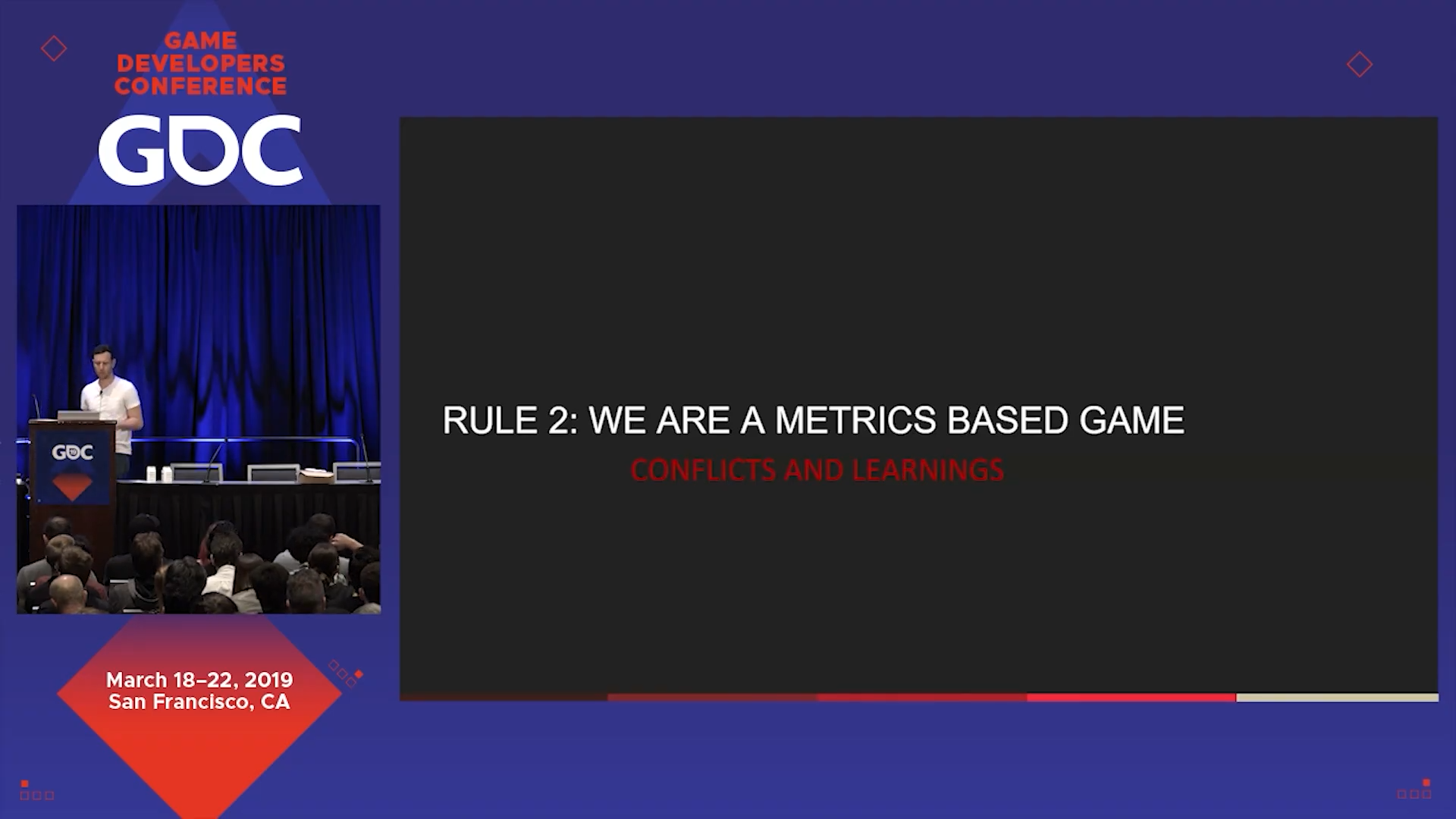 GAME DEVELOPERS CONFERENCE

GDC

GDC

March 18–22, 2019
San Francisco, CA

RULE 2: WE ARE A METRICS BASED GAME

CONFLICTS AND LEARNINGS